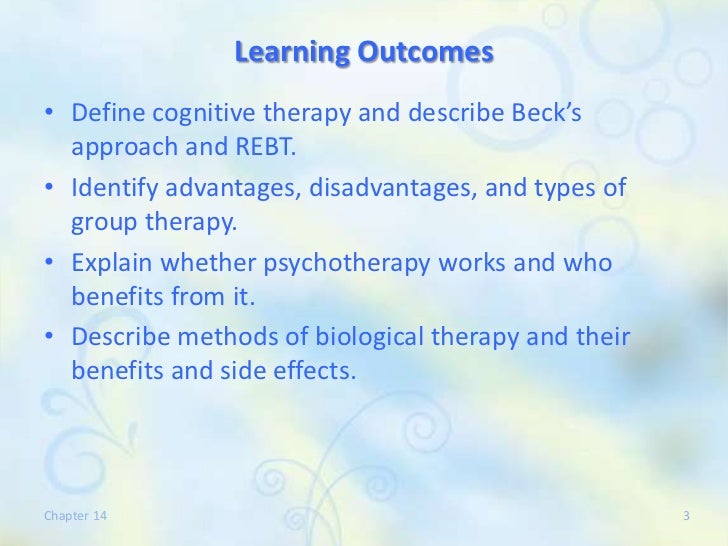 Learning Outcomes

• Define cognitive therapy and describe Beck's approach and REBT.
• Identify advantages, disadvantages, and types of group therapy.
• Explain whether psychotherapy works and who benefits from it.
• Describe methods of biological therapy and their benefits and side effects.

Chapter 14

3